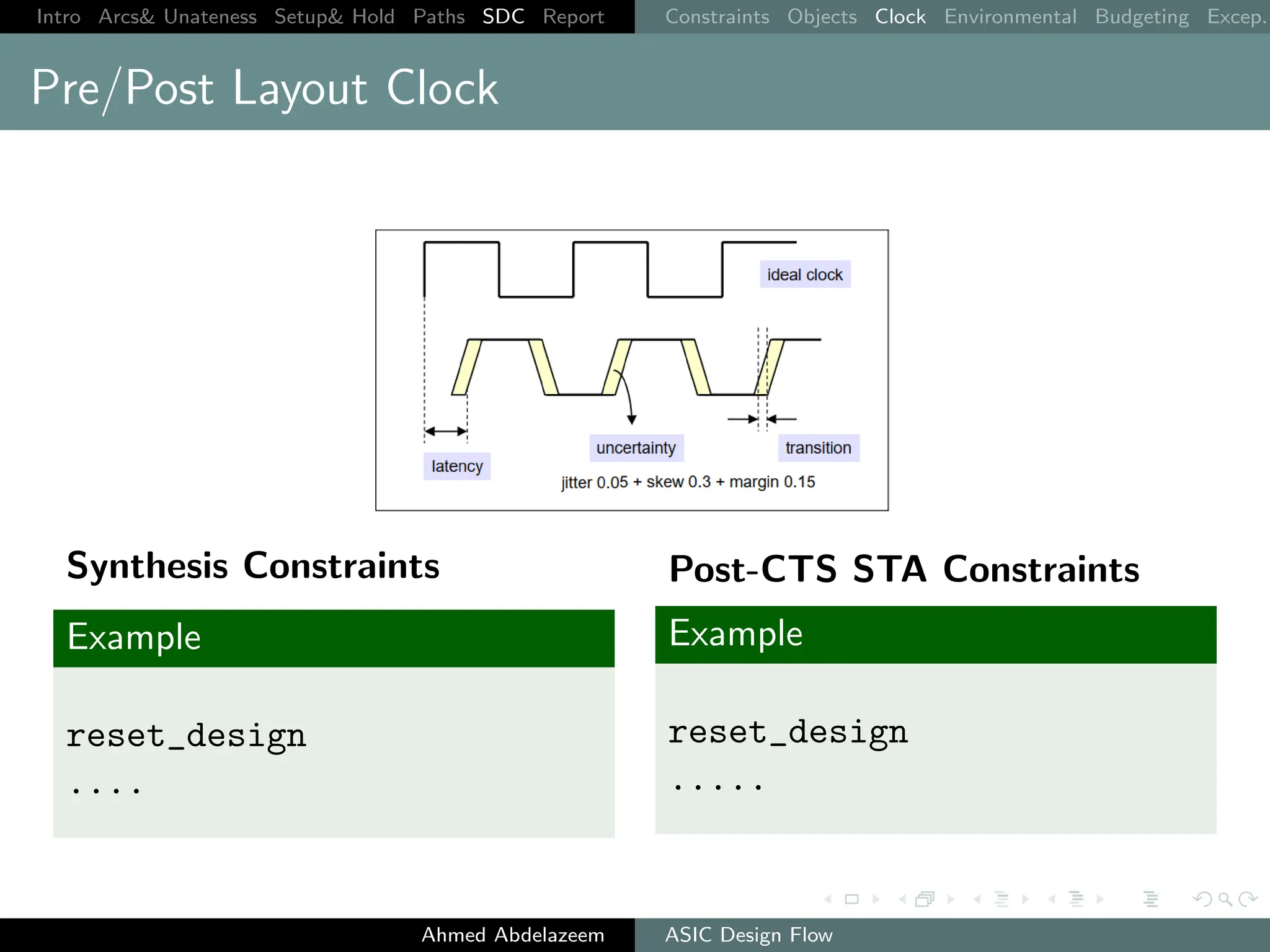 Intro Arcs& Unateness Setup& Hold Paths SDC Report

Constraints Objects Clock Environmental Budgeting Excep.

Pre/Post Layout Clock

ideal clock

latency

uncertainty

transition

jitter 0.05 + skew 0.3 + margin 0.15

Synthesis Constraints

Example

reset_design

....

Post-CTS STA Constraints

Example

reset_design

.....

Ahmed Abdelazeem

ASIC Design Flow